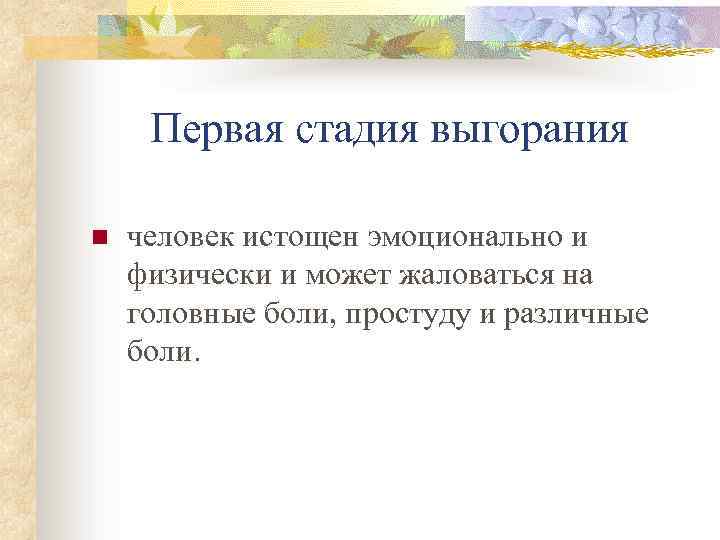 Первая стадия выгорания

человек истощен эмоционально и физически и может жаловаться на головные боли, простуду и различные боли.